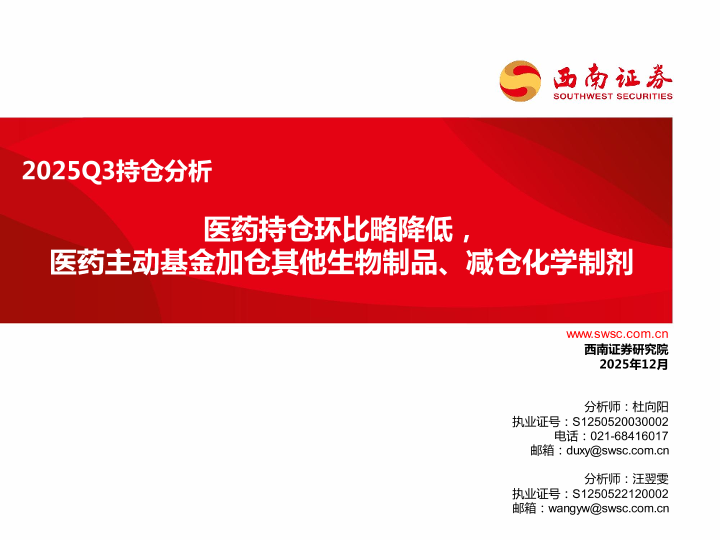 西南证券
SOUTHWEST SECURITIES

2025Q3持仓分析

医药持仓环比略降低，
医药主动基金加仓其他生物制品、减仓化学制剂

www.swsc.com.cn
西南证券研究院
2025年12月

分析师：杜向阳
执业证号：S1250520030002
电话：021-68416017
邮箱：duxy@swsc.com.cn

分析师：汪翌雯
执业证号：S1250522120002
邮箱：wangyw@swsc.com.cn